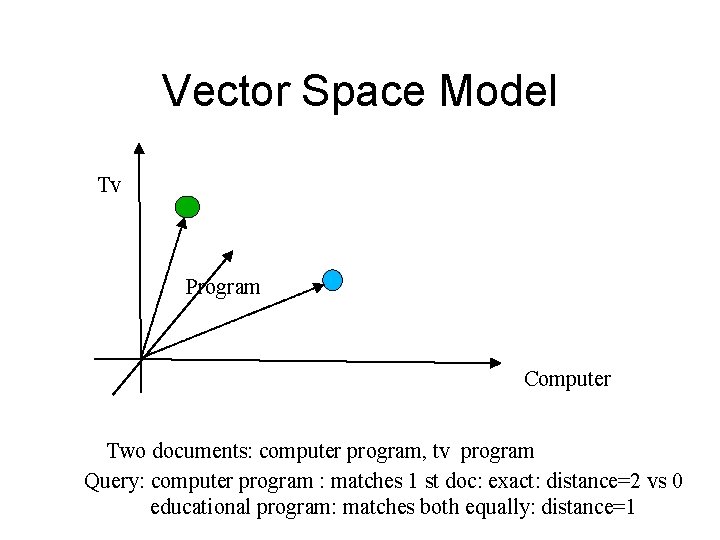 Vector Space Model

Tv

Program

Computer

Two documents: computer program, tv program

Query: computer program : matches 1 st doc: exact: distance=2 vs 0
educational program: matches both equally: distance=1